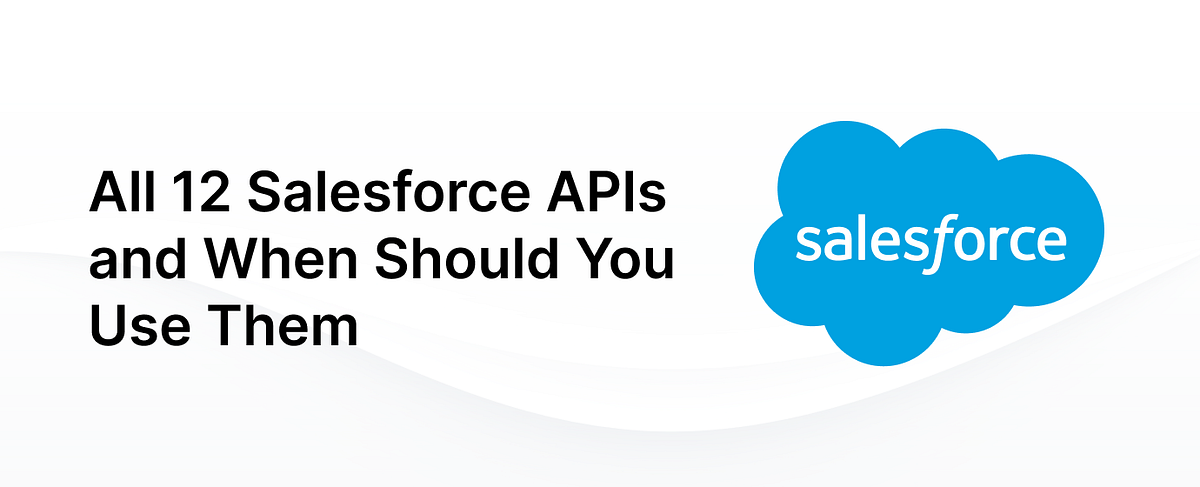 All 12 Salesforce APIs and When Should You Use Them

salesforce